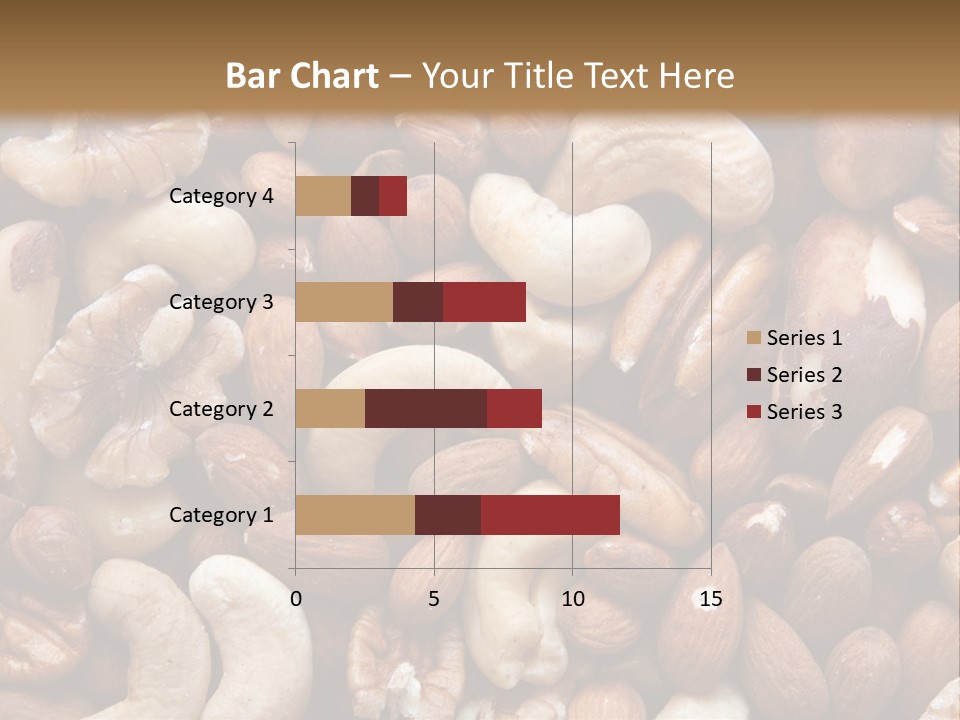 Bar Chart – Your Title Text Here

Category 4
Category 3
Category 2
Category 1

0
5
10
15

Series 1
Series 2
Series 3